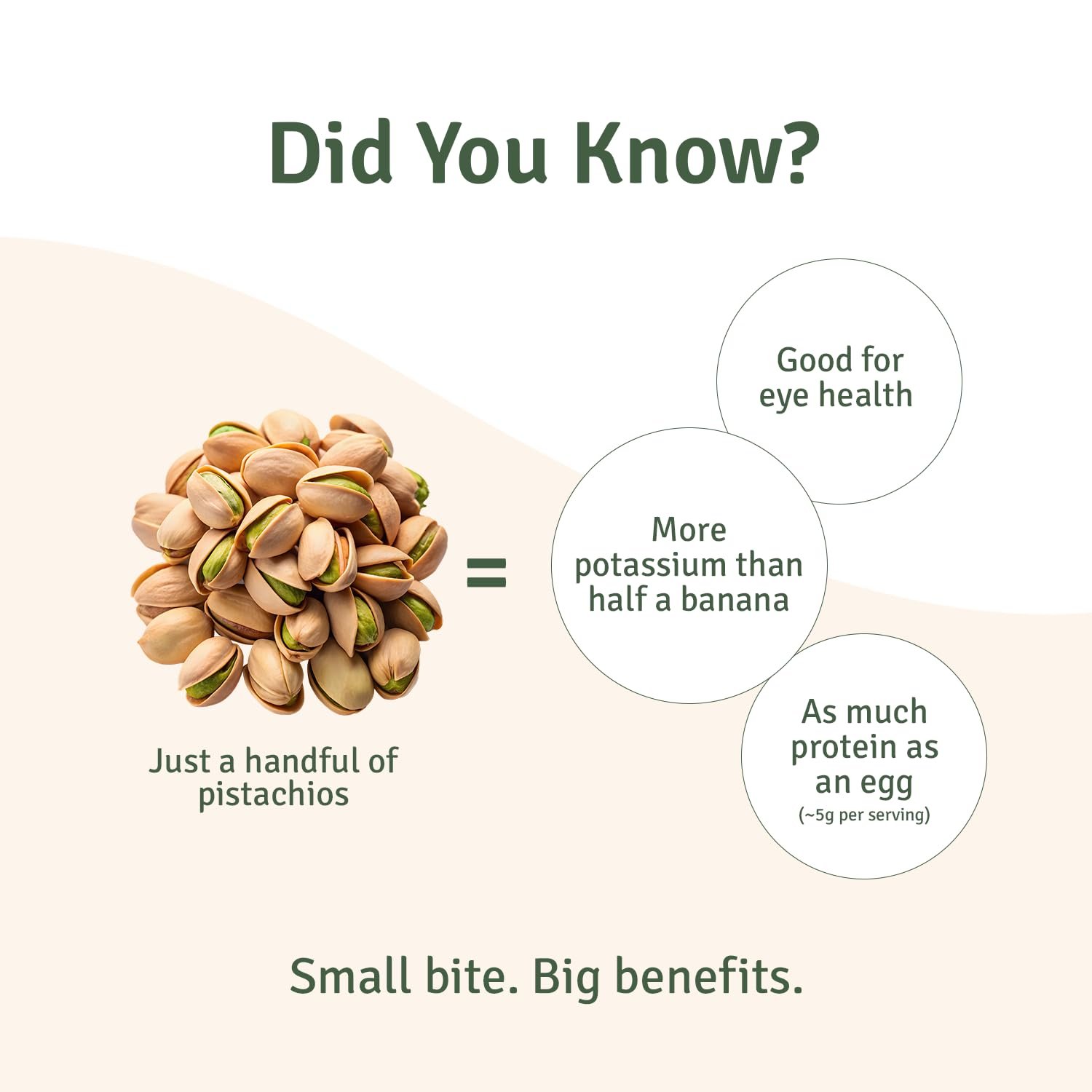 Did You Know?

Just a handful of pistachios

=

Good for eye health

More potassium than half a banana

As much protein as an egg
(~5g per serving)

Small bite. Big benefits.